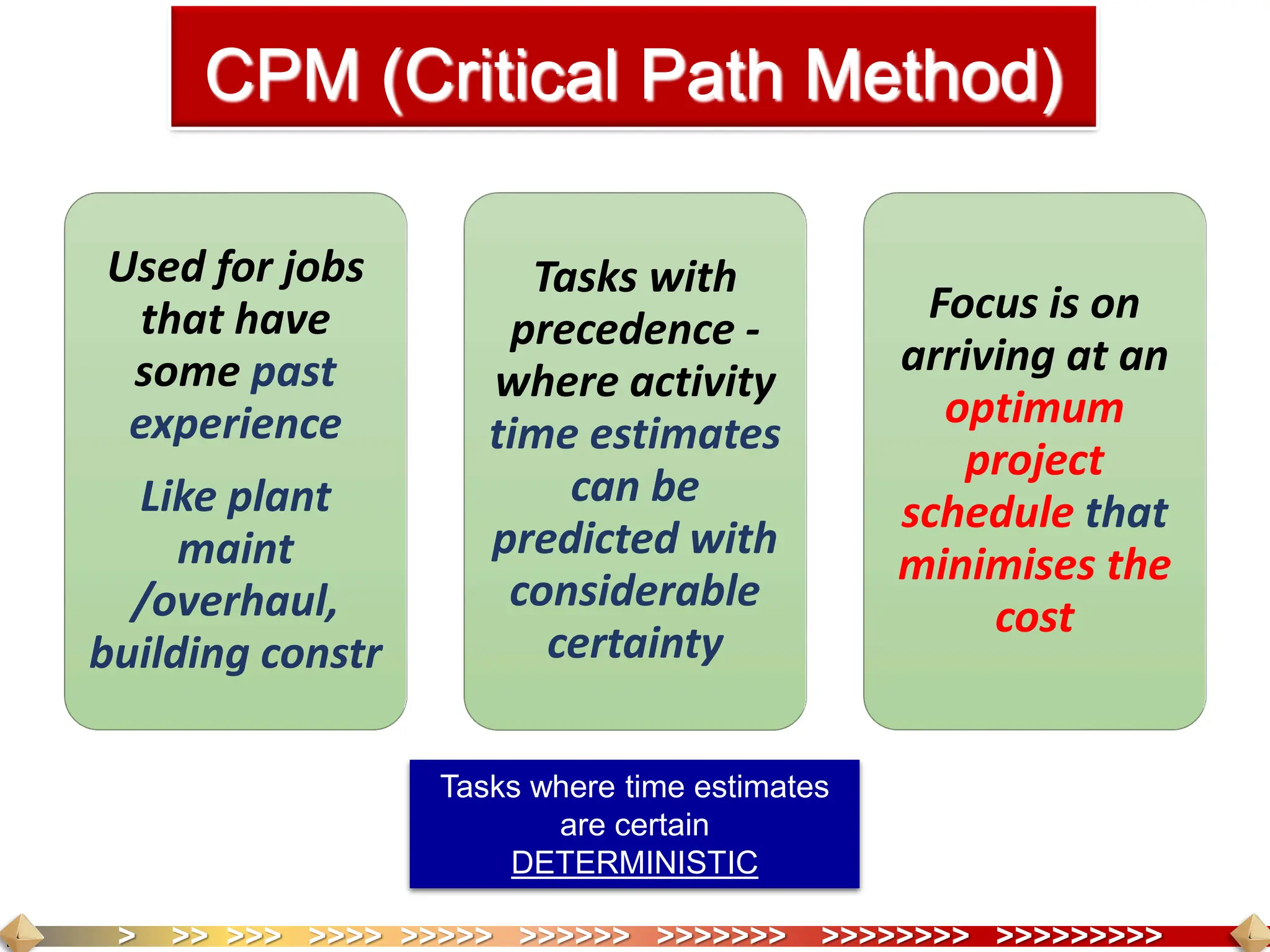 CPM (Critical Path Method)

Used for jobs that have some past experience

Like plant maint /overhaul, building constr

Tasks with precedence - where activity time estimates can be predicted with considerable certainty

Focus is on arriving at an optimum project schedule that minimises the cost

Tasks where time estimates are certain DETERMINISTIC

> >> >>> >>>> >>>>> >>>>>> >>>>>>> >>>>>>>> >>>>>>>>>